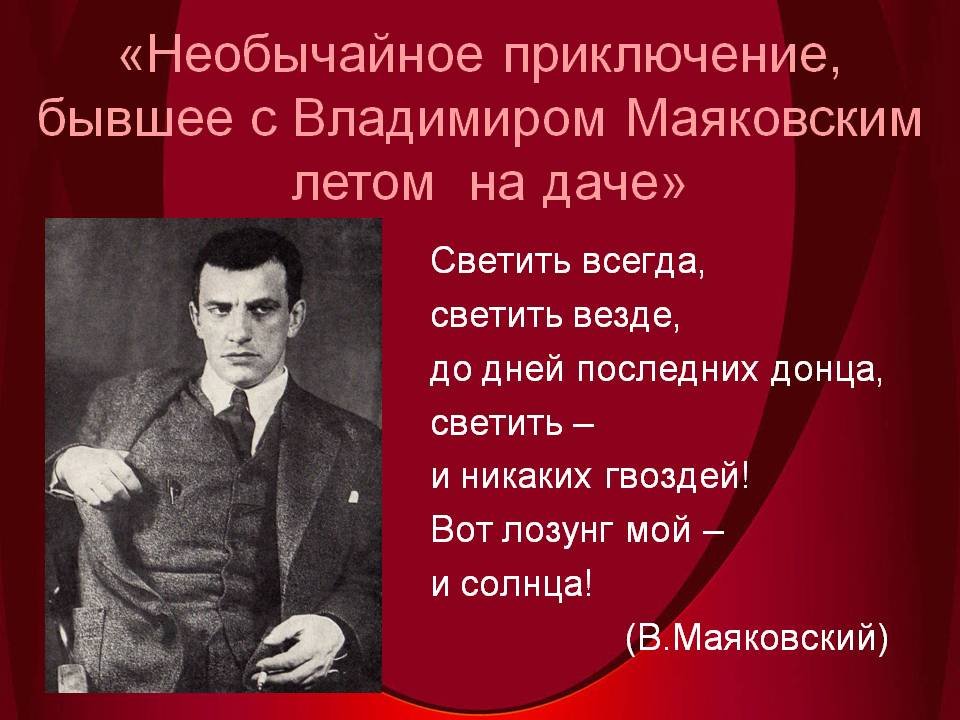 «Необычайное приключение, бывшее с Владимиром Маяковским летом на даче»

Светить всегда,
светить везде,
до дней последних донца,
светить –
и никаких гвоздей!
Вот лозунг мой –
и солнца!
(В.Маяковский)